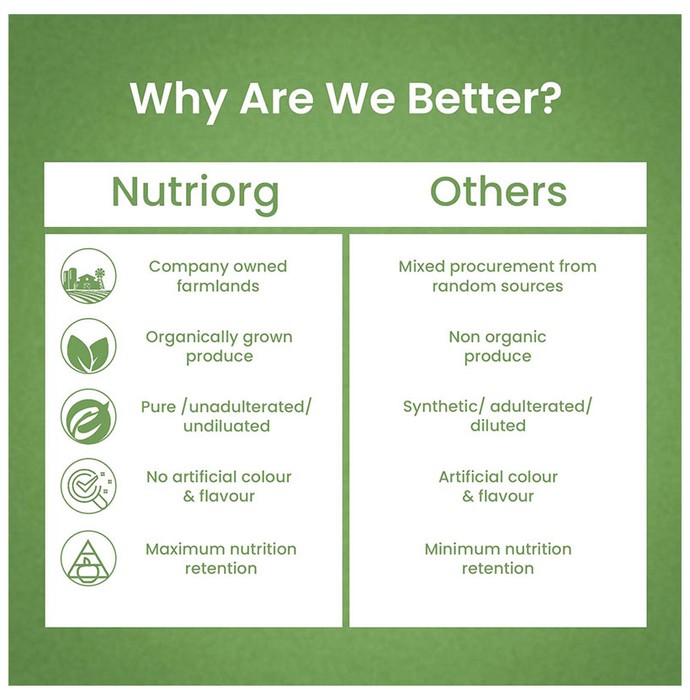 Why Are We Better?

| Nutriorg | Others |
|---|---|
| Company owned farmlands | Mixed procurement from random sources |
| Organically grown produce | Non organic produce |
| Pure /unadulterated/ undiluated | Synthetic/ adulterated/ diluted |
| No artificial colour & flavour | Artificial colour & flavour |
| Maximum nutrition retention | Minimum nutrition retention |